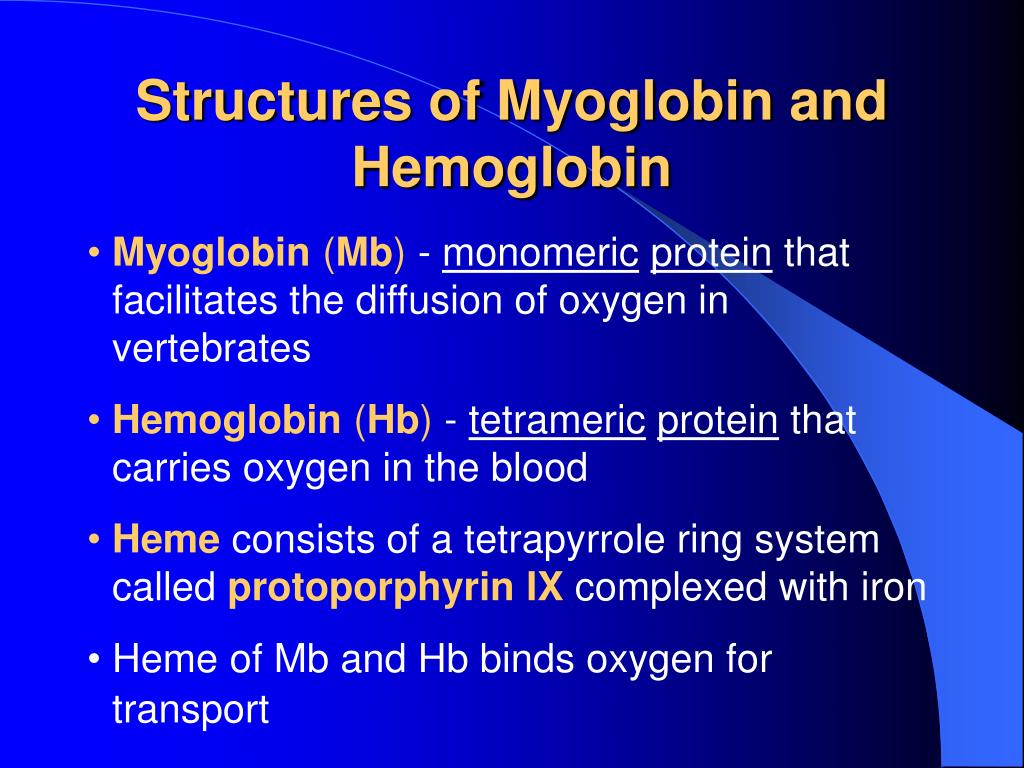 Structures of Myoglobin and Hemoglobin

• Myoglobin (Mb) - monomeric protein that facilitates the diffusion of oxygen in vertebrates

• Hemoglobin (Hb) - tetrameric protein that carries oxygen in the blood

• Heme consists of a tetrapyrrole ring system called protoporphyrin IX complexed with iron

• Heme of Mb and Hb binds oxygen for transport